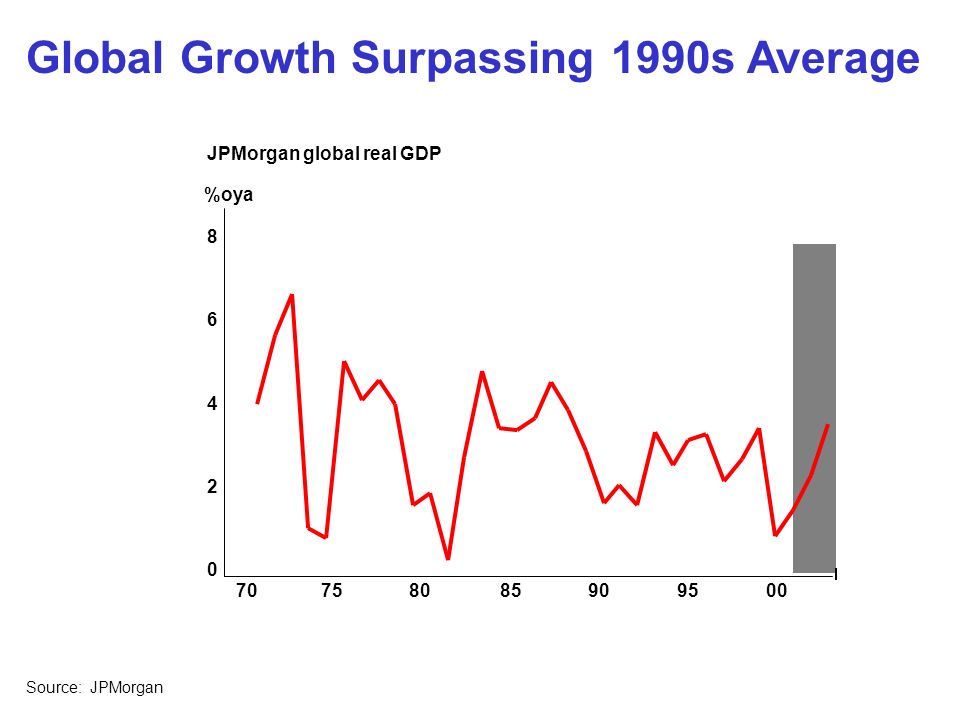 Global Growth Surpassing 1990s Average

JPMorgan global real GDP

%oya

8

6

4

2

0

70 75 80 85 90 95 00

Source: JPMorgan